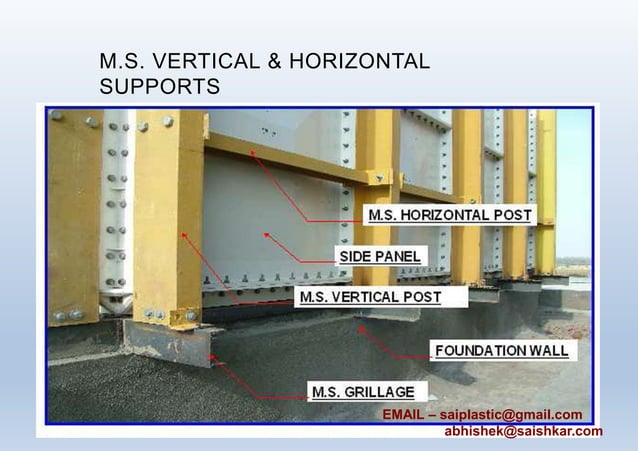 M.S. VERTICAL & HORIZONTAL SUPPORTS

M.S. HORIZONTAL POST

SIDE PANEL

M.S. VERTICAL POST

FOUNDATION WALL

M.S. GRILLAGE

EMAIL – saiplastic@gmail.com
abhishek@saishkar.com